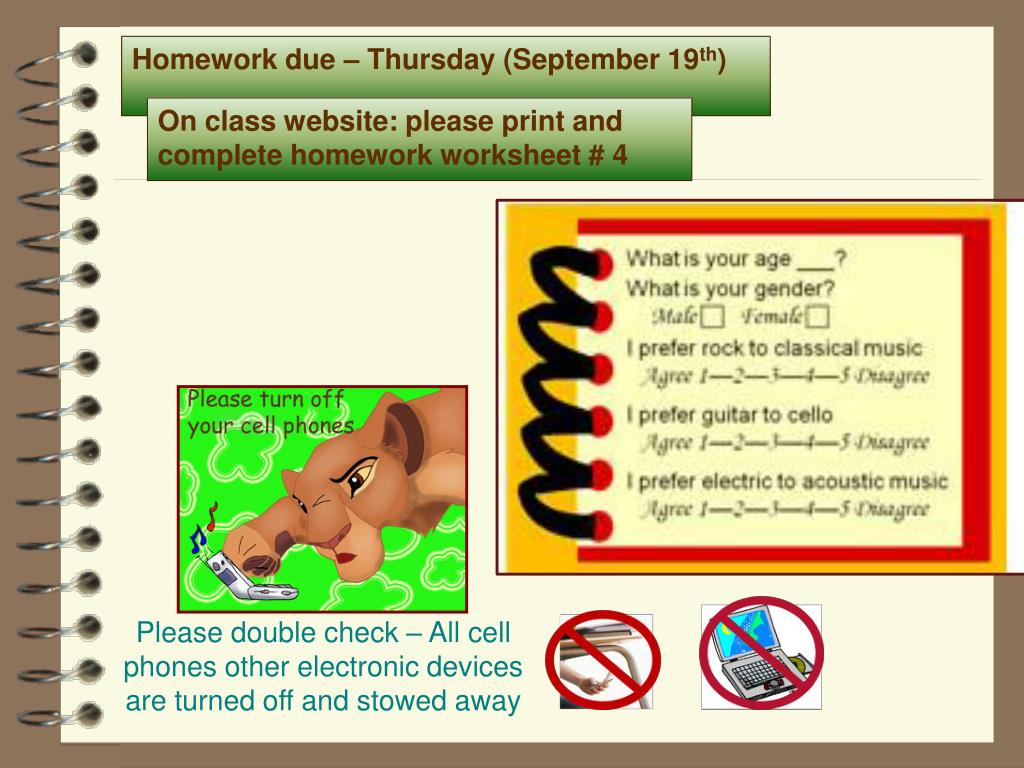 Homework due – Thursday (September 19$^{th}$)

On class website: please print and complete homework worksheet # 4

What is your age ___?
What is your gender?
Male ☐ Female ☐
I prefer rock to classical music
Agree 1—2—3—4—5 Disagree
I prefer guitar to cello
Agree 1—2—3—4—5 Disagree
I prefer electric to acoustic music
Agree 1—2—3—4—5 Disagree

Please turn off your cell phones

Please double check – All cell phones other electronic devices are turned off and stowed away